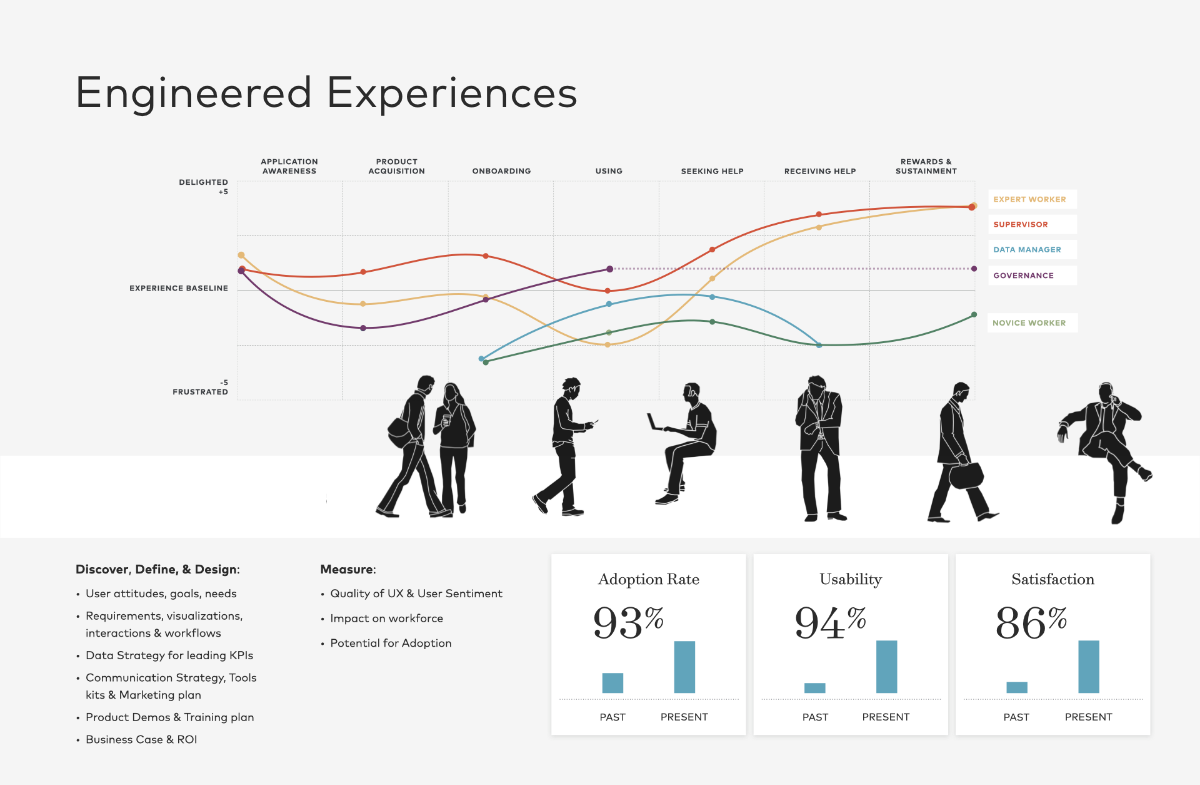 Engineered Experiences

APPLICATION AWARENESS
PRODUCT ACQUISITION
ONBOARDING
USING
SEEKING HELP
RECEIVING HELP
REWARDS & SUSTAINMENT

DELIGHTED +5
EXPERIENCE BASELINE
-5 FRUSTRATED

EXPERT WORKER
SUPERVISOR
DATA MANAGER
GOVERNANCE
NOVICE WORKER

Discover, Define, & Design:
• User attitudes, goals, needs
• Requirements, visualizations, interactions & workflows
• Data Strategy for leading KPIs
• Communication Strategy, Tools kits & Marketing plan
• Product Demos & Training plan
• Business Case & ROI

Measure:
• Quality of UX & User Sentiment
• Impact on workforce
• Potential for Adoption

Adoption Rate
93%
PAST
PRESENT

Usability
94%
PAST
PRESENT

Satisfaction
86%
PAST
PRESENT